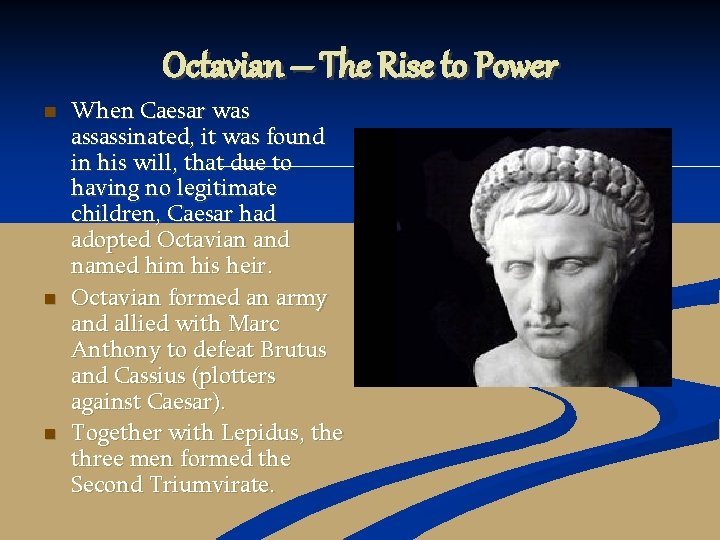 Octavian – The Rise to Power

When Caesar was assassinated, it was found in his will, that due to having no legitimate children, Caesar had adopted Octavian and named him his heir.

Octavian formed an army and allied with Marc Anthony to defeat Brutus and Cassius (plotters against Caesar).

Together with Lepidus, the three men formed the Second Triumvirate.